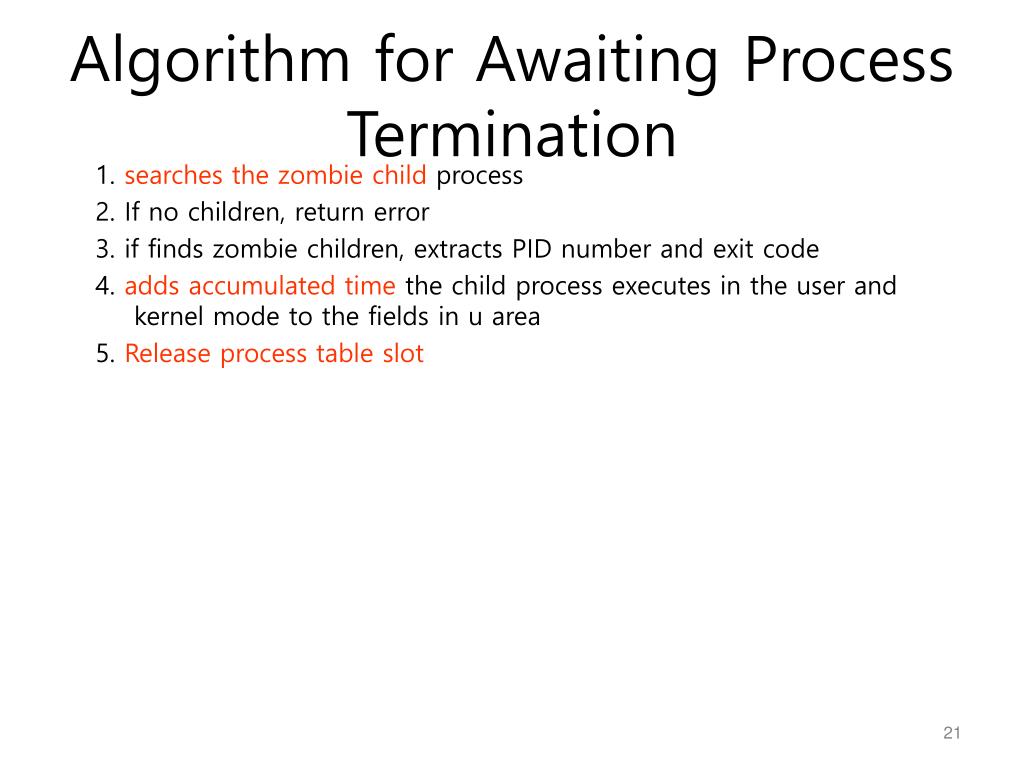 Algorithm for Awaiting Process Termination

1. searches the zombie child process
2. If no children, return error
3. if finds zombie children, extracts PID number and exit code
4. adds accumulated time the child process executes in the user and kernel mode to the fields in u area
5. Release process table slot

21